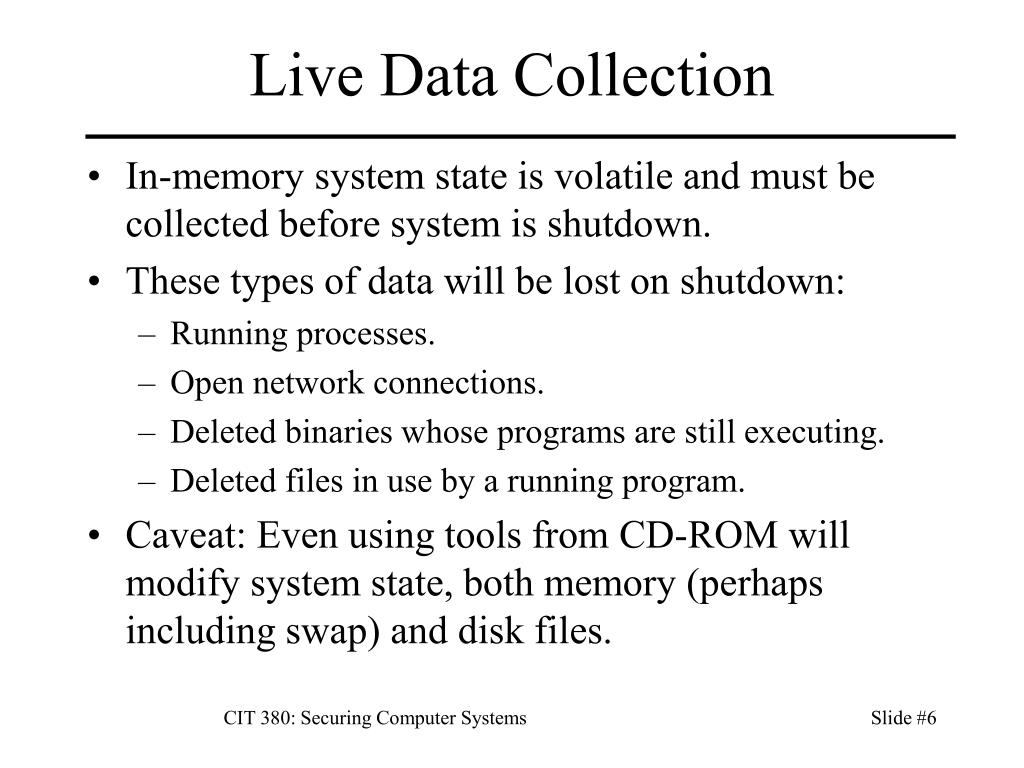 Live Data Collection

• In-memory system state is volatile and must be collected before system is shutdown.
• These types of data will be lost on shutdown:
– Running processes.
– Open network connections.
– Deleted binaries whose programs are still executing.
– Deleted files in use by a running program.
• Caveat: Even using tools from CD-ROM will modify system state, both memory (perhaps including swap) and disk files.

CIT 380: Securing Computer Systems

Slide #6